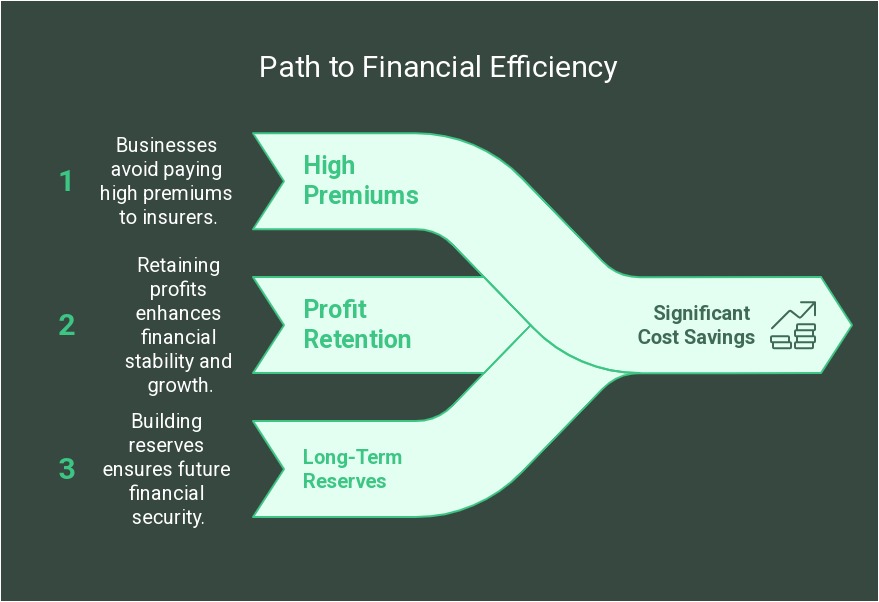 Path to Financial Efficiency

1

Businesses avoid paying high premiums to insurers.

High Premiums

2

Retaining profits enhances financial stability and growth.

Profit Retention

3

Building reserves ensures future financial security.

Long-Term Reserves

Significant Cost Savings